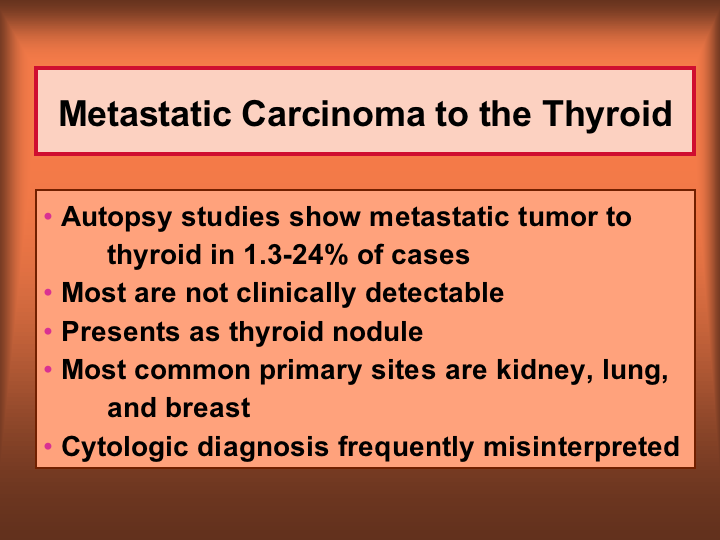 Metastatic Carcinoma to the Thyroid

• Autopsy studies show metastatic tumor to thyroid in 1.3-24% of cases
• Most are not clinically detectable
• Presents as thyroid nodule
• Most common primary sites are kidney, lung, and breast
• Cytologic diagnosis frequently misinterpreted